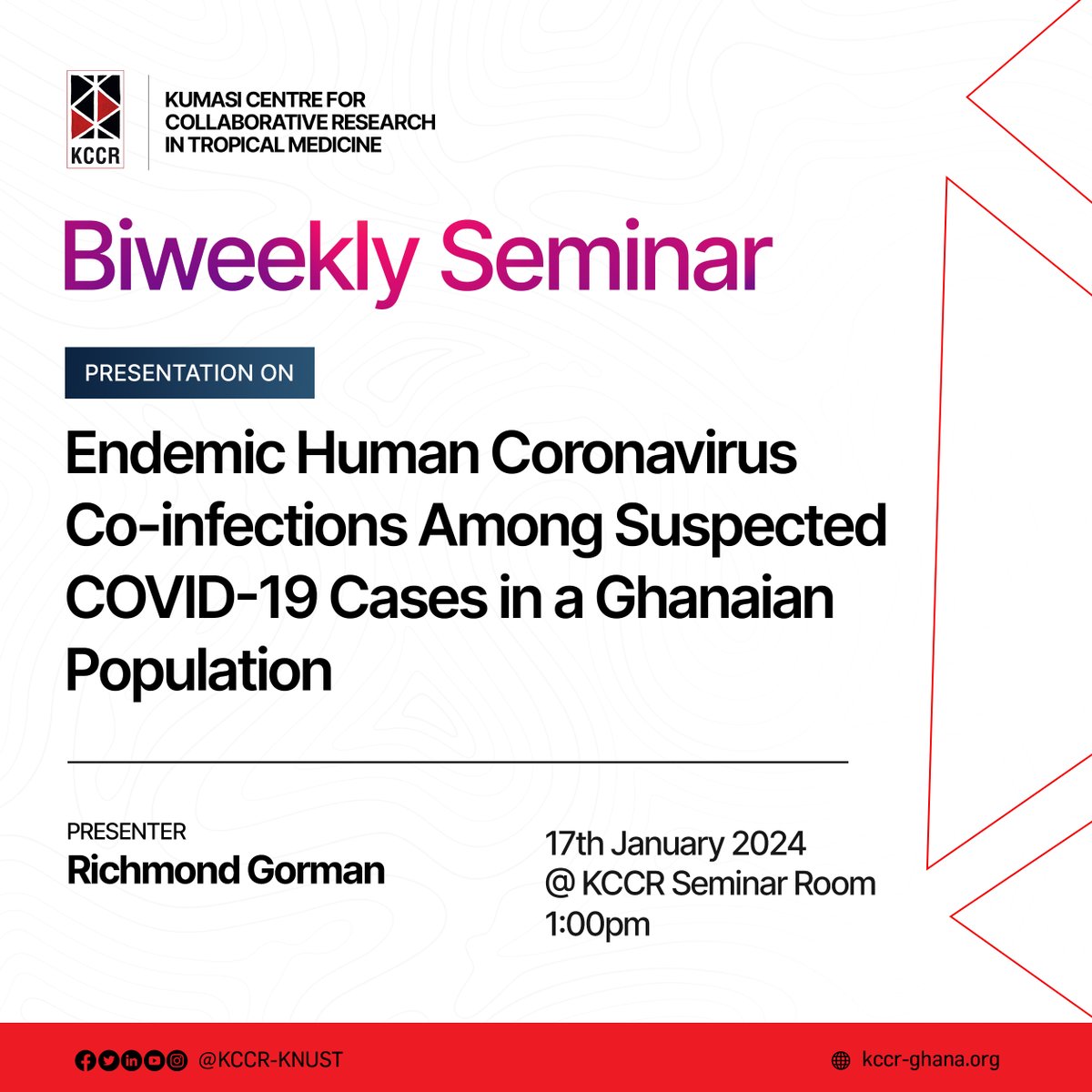 KCCR

KUMASI CENTRE FOR
COLLABORATIVE RESEARCH
IN TROPICAL MEDICINE

Biweekly Seminar

PRESENTATION ON

Endemic Human Coronavirus Co-infections Among Suspected COVID-19 Cases in a Ghanaian Population

PRESENTER
Richmond Gorman

17th January 2024
@ KCCR Seminar Room
1:00pm

@KCCR-KNUST

kccr-ghana.org